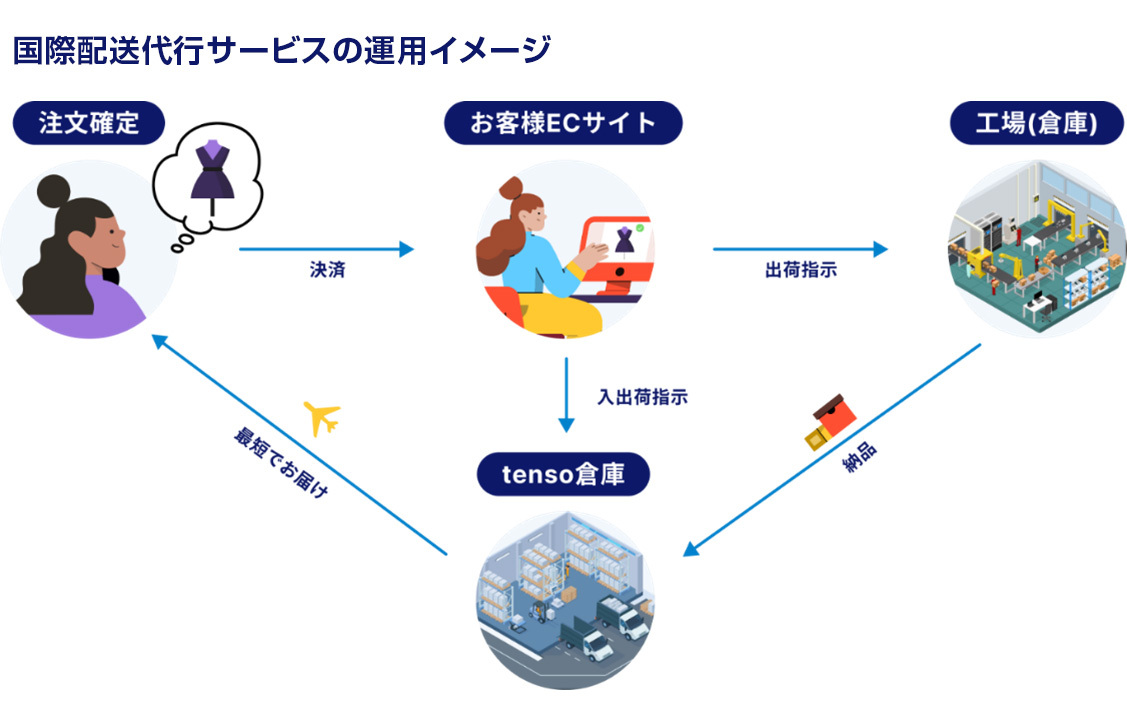 国際配送代行サービスの運用イメージ

注文確定

お客様ECサイト

工場(倉庫)

決済

出荷指示

入出荷指示

最短でお届け

納品

tenso倉庫